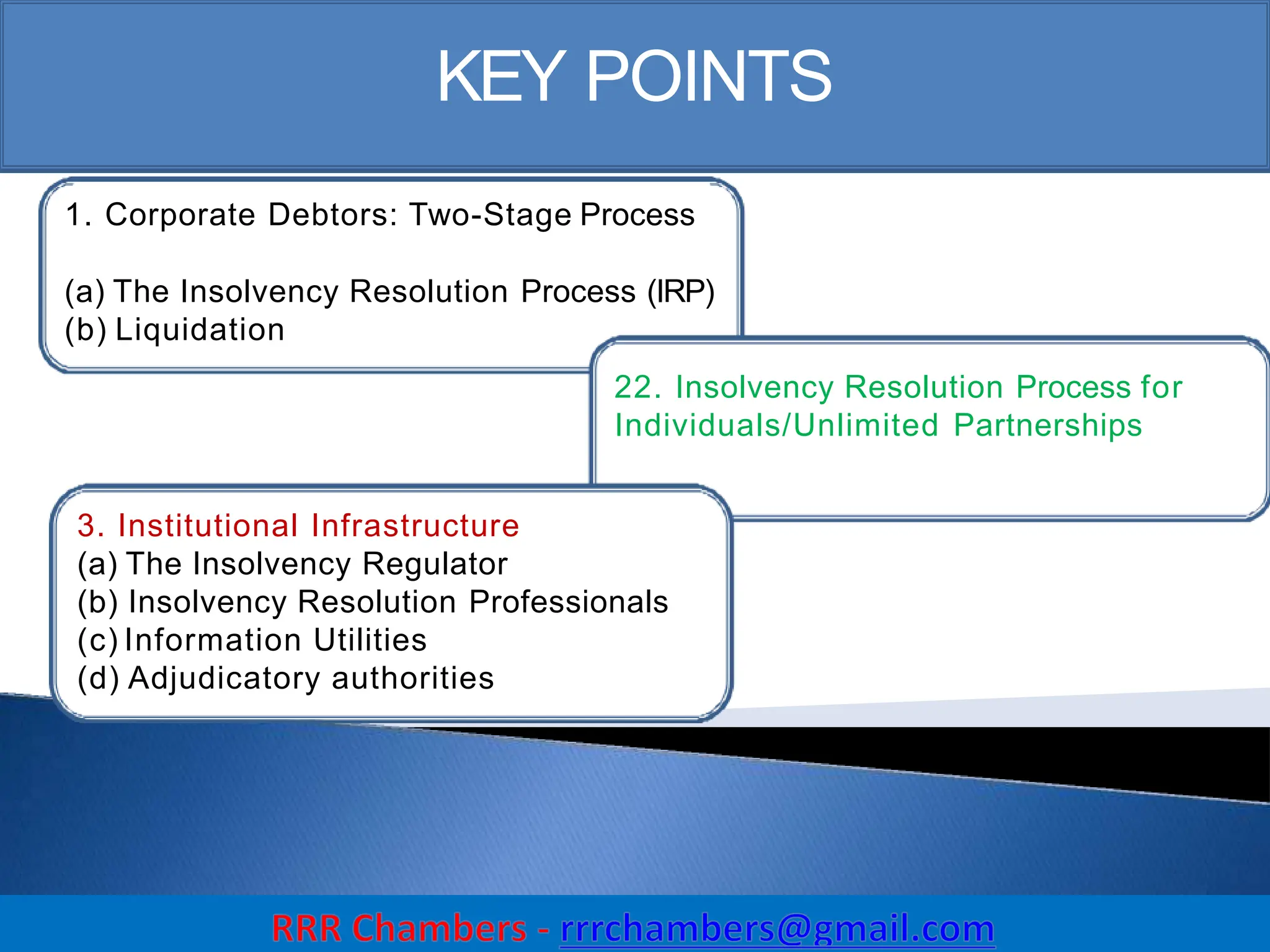 KEY POINTS

1. Corporate Debtors: Two-Stage Process

(a) The Insolvency Resolution Process (IRP)
(b) Liquidation

22. Insolvency Resolution Process for Individuals/Unlimited Partnerships

3. Institutional Infrastructure
(a) The Insolvency Regulator
(b) Insolvency Resolution Professionals
(c) Information Utilities
(d) Adjudicatory authorities

RRR Chambers - rrrchambers@gmail.com